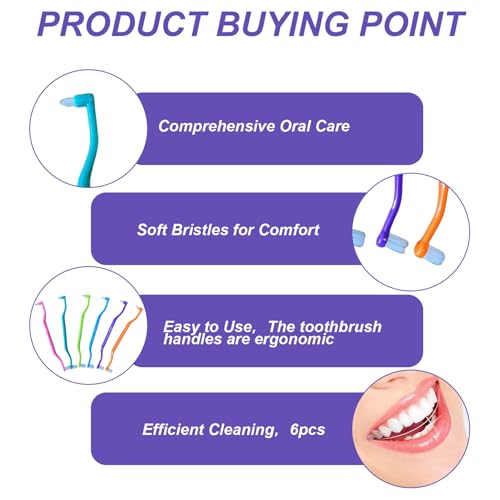 PRODUCT BUYING POINT

Comprehensive Oral Care

Soft Bristles for Comfort

Easy to Use, The toothbrush handles are ergonomic

Efficient Cleaning, 6pcs